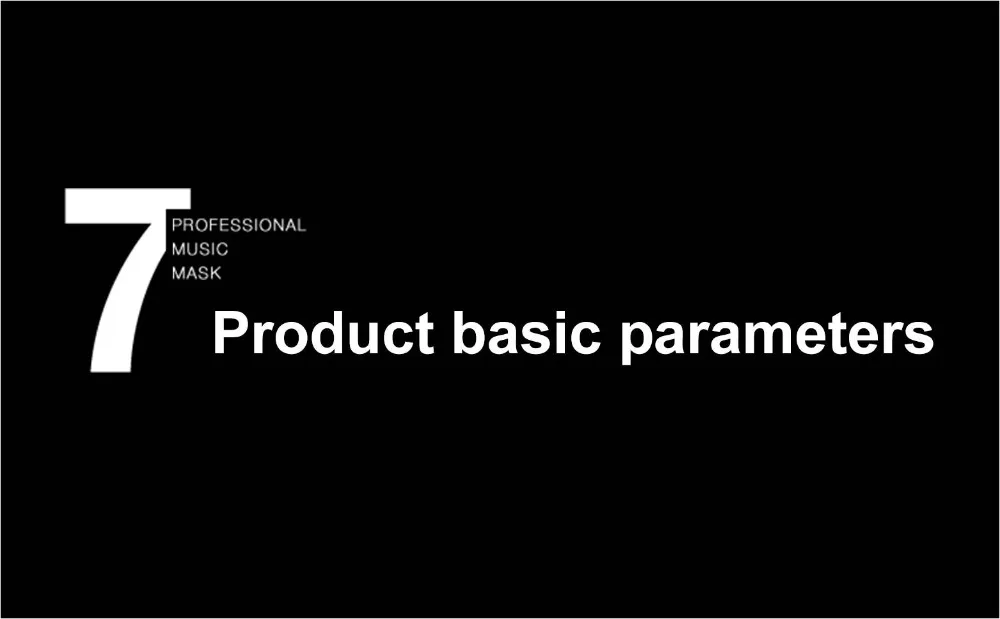 7
PROFESSIONAL
MUSIC
MASK

Product basic parameters